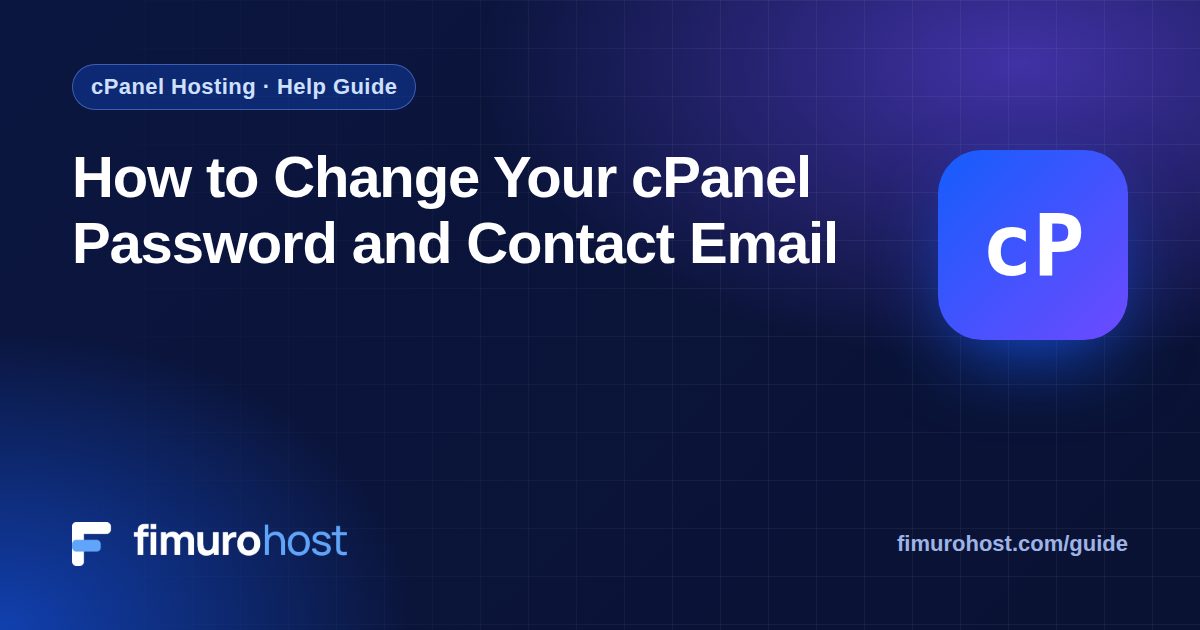 cPanel Hosting · Help Guide

How to Change Your cPanel Password and Contact Email

cP

fimurohost

fimurohost.com/guide